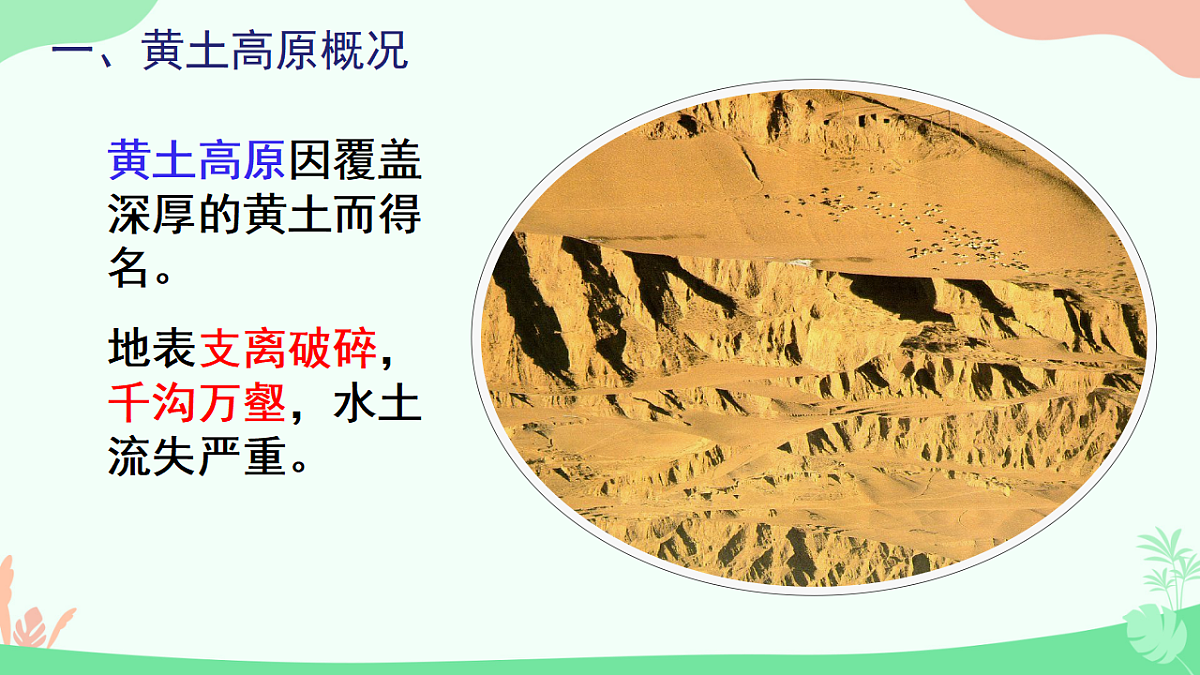 一、黄土高原概况

黄土高原因覆盖深厚的黄土而得名。

地表支离破碎，千沟万壑，水土流失严重。